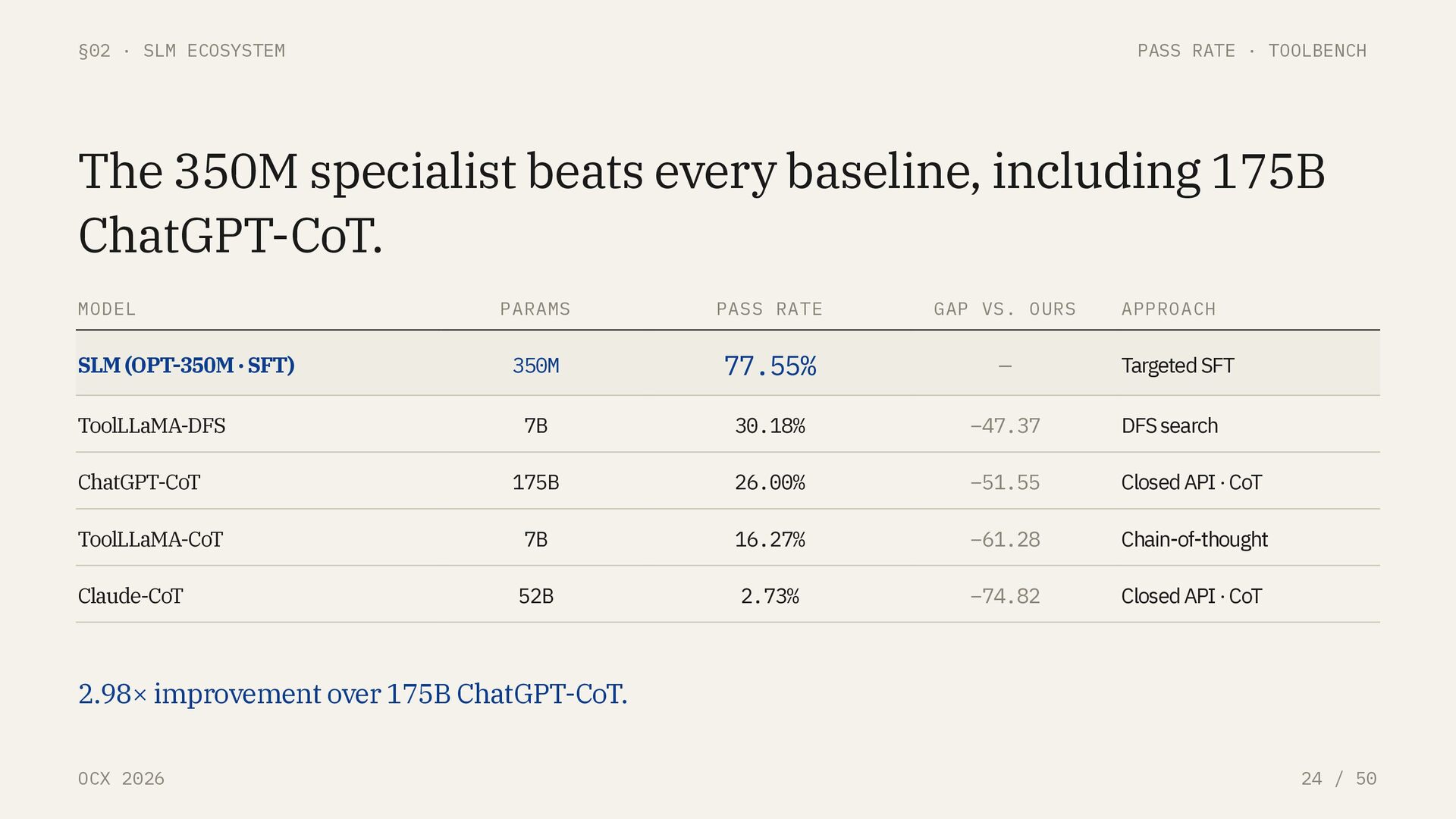 §02 · SLM ECOSYSTEM

PASS RATE · TOOLBENCH

The 350M specialist beats every baseline, including 175B ChatGPT-CoT.

| MODEL | PARAMS | PASS RATE | GAP VS. OURS | APPROACH |
|---|---|---|---|---|
| SLM (OPT-350M · SFT) | 350M | 77.55% | — | Targeted SFT |
| ToolLLaMA-DFS | 7B | 30.18% | −47.37 | DFS search |
| ChatGPT-CoT | 175B | 26.00% | −51.55 | Closed API · CoT |
| ToolLLaMA-CoT | 7B | 16.27% | −61.28 | Chain-of-thought |
| Claude-CoT | 52B | 2.73% | −74.82 | Closed API · CoT |

2.98× improvement over 175B ChatGPT-CoT.

OCX 2026

24 / 50